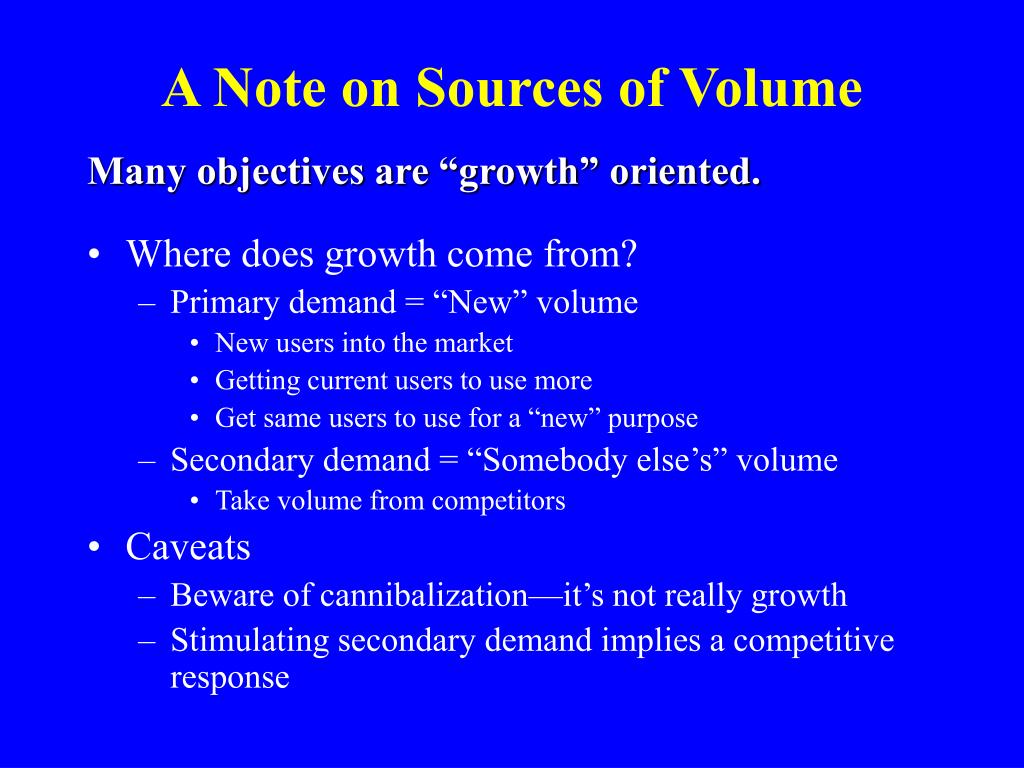 A Note on Sources of Volume

Many objectives are “growth” oriented.

• Where does growth come from?
– Primary demand = “New” volume
• New users into the market
• Getting current users to use more
• Get same users to use for a “new” purpose
– Secondary demand = “Somebody else’s” volume
• Take volume from competitors
• Caveats
– Beware of cannibalization—it’s not really growth
– Stimulating secondary demand implies a competitive response